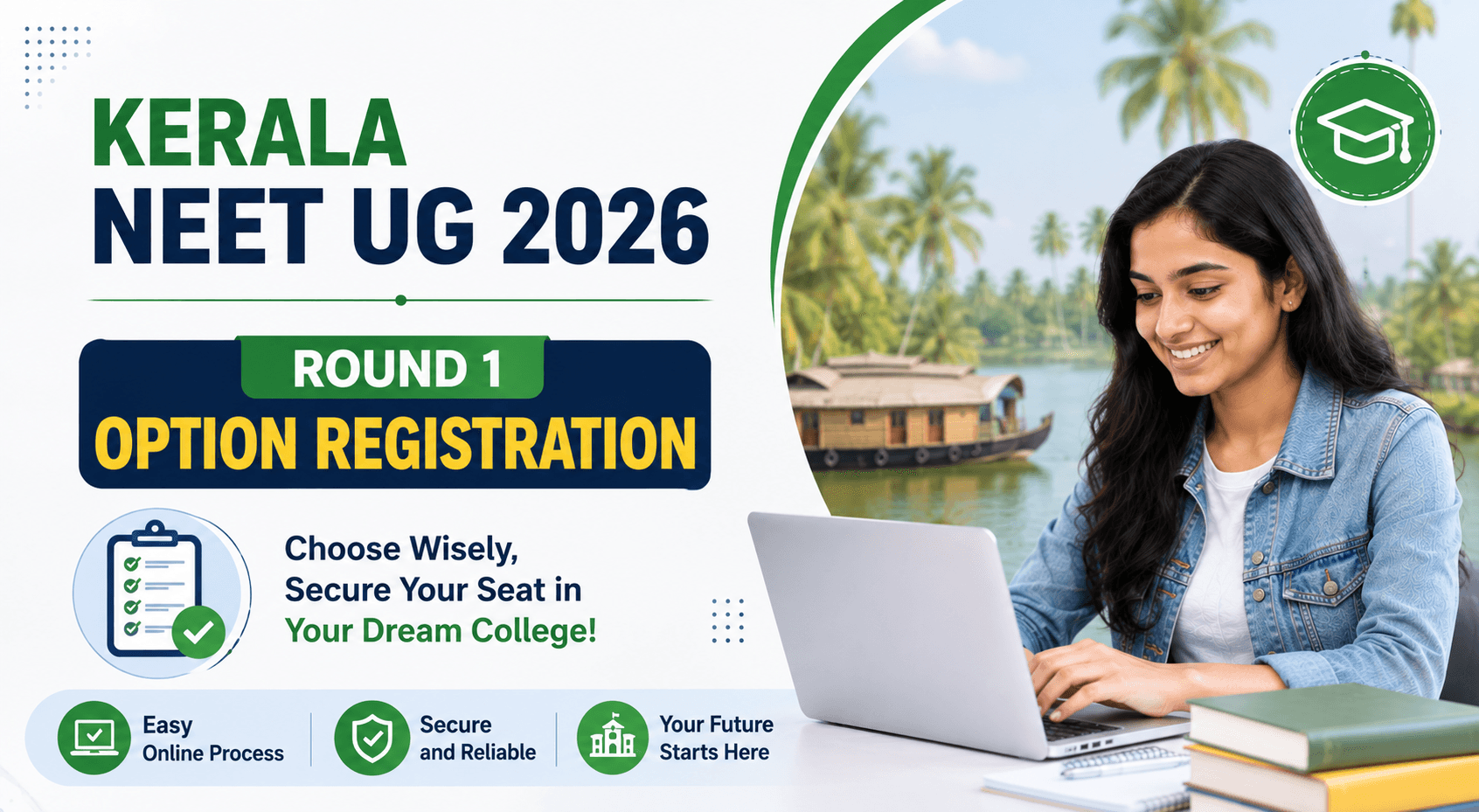 KERALA
NEET UG 2026

ROUND 1
OPTION REGISTRATION

Choose Wisely, Secure Your Seat in Your Dream College!

Easy Online Process

Secure and Reliable

Your Future Starts Here